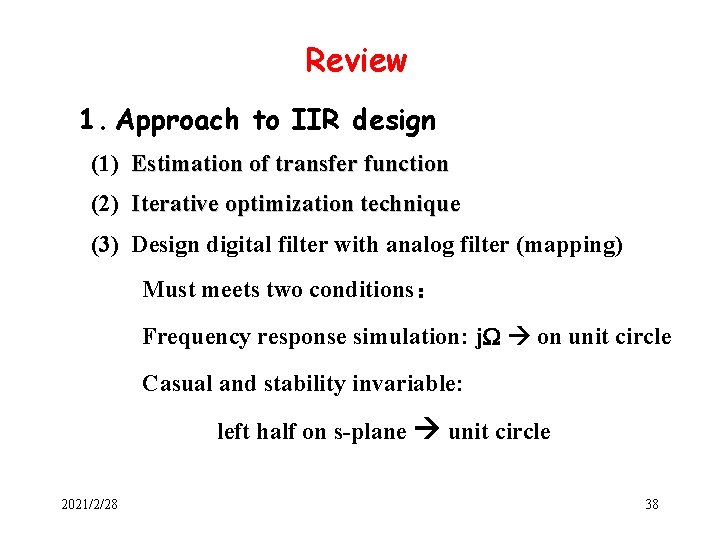 Review

1. Approach to IIR design

(1) Estimation of transfer function

(2) Iterative optimization technique

(3) Design digital filter with analog filter (mapping)

Must meets two conditions：

Frequency response simulation: jΩ → on unit circle

Casual and stability invariable:

left half on s-plane → unit circle

2021/2/28

38